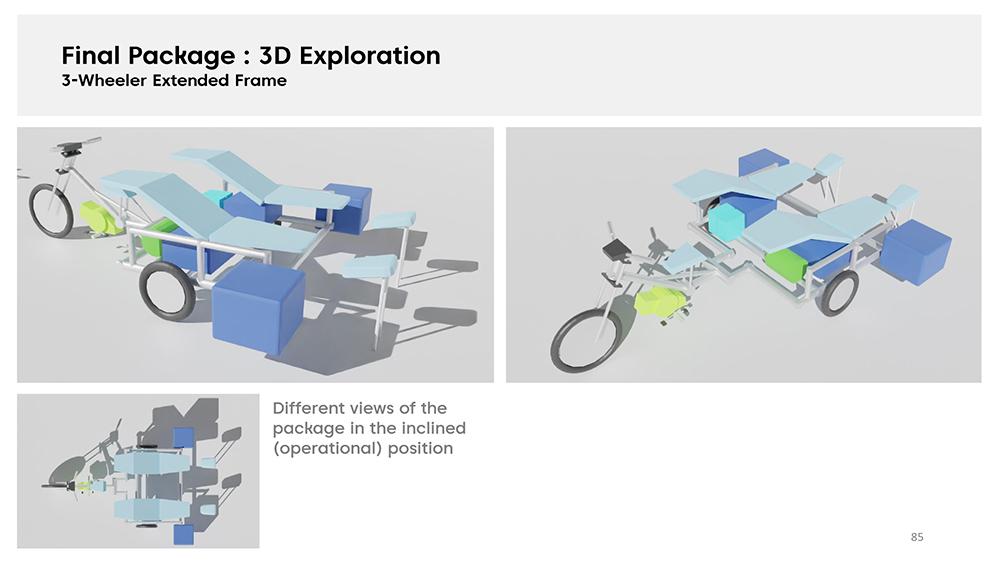 Final Package : 3D Exploration
3-Wheeler Extended Frame

Different views of the package in the inclined (operational) position

85